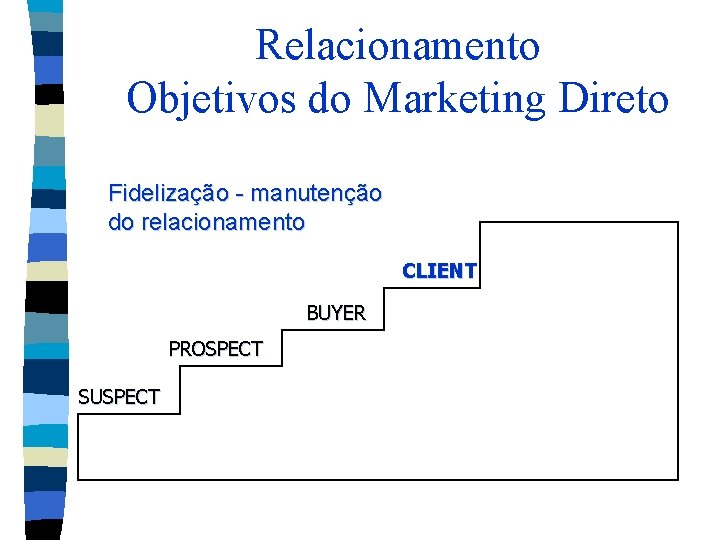 Relacionamento
Objetivos do Marketing Direto

Fidelização - manutenção do relacionamento

CLIENT

BUYER

PROSPECT

SUSPECT